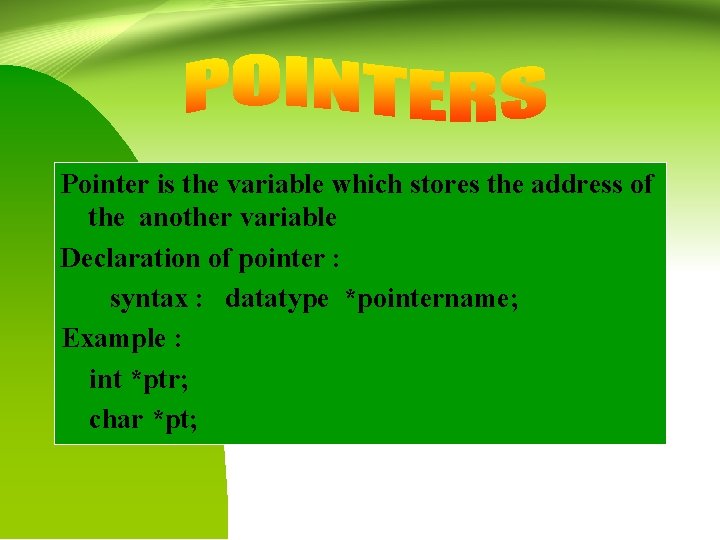 POINTERS

Pointer is the variable which stores the address of the another variable

Declaration of pointer :

syntax : datatype *pointername;

Example :

int *ptr;

char *pt;